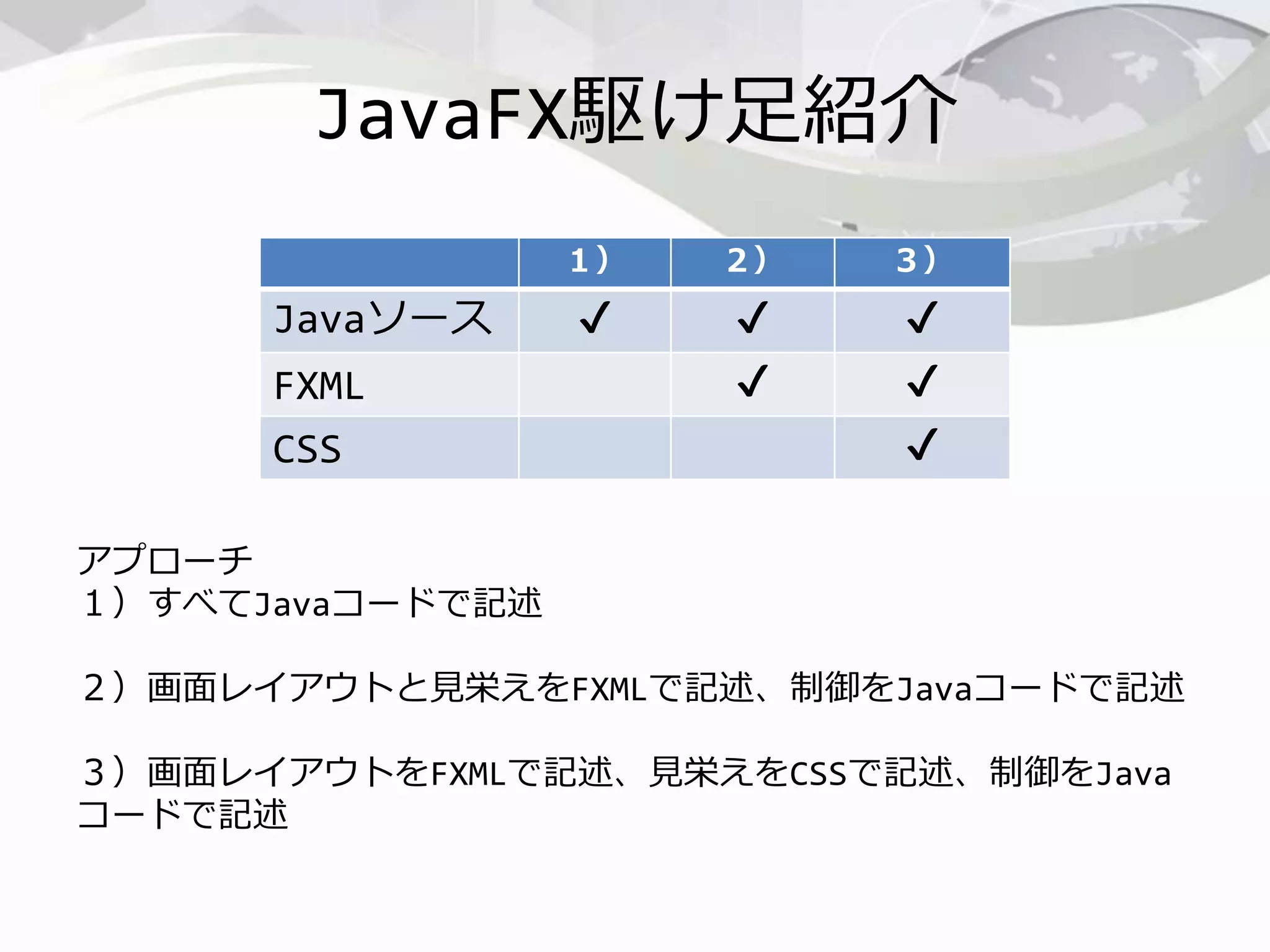 JavaFX駆け足紹介

| | 1） | 2） | 3） |
|---|---|---|---|
| Javaソース | ✓ | ✓ | ✓ |
| FXML | | ✓ | ✓ |
| CSS | | | ✓ |

アプローチ
１）すべてJavaコードで記述

２）画面レイアウトと見栄えをFXMLで記述、制御をJavaコードで記述

３）画面レイアウトをFXMLで記述、見栄えをCSSで記述、制御をJavaコードで記述